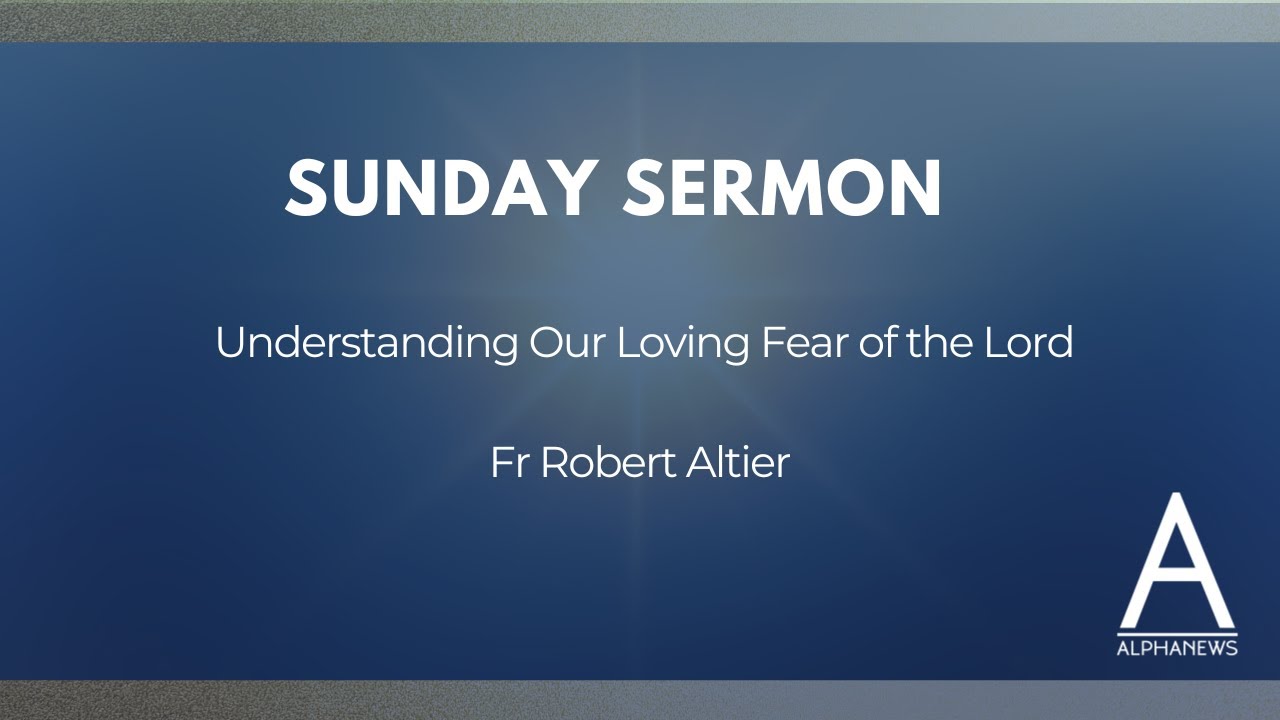 SUNDAY SERMON

Understanding Our Loving Fear of the Lord

Fr Robert Altier

A
ALPHANEWS